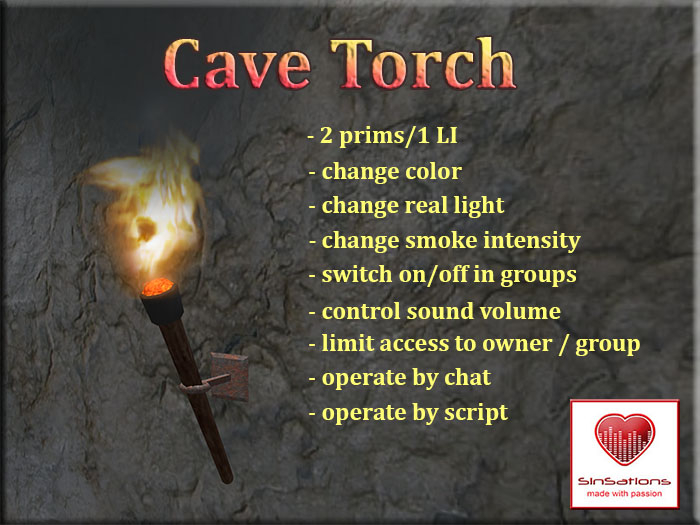 Cave Torch

- 2 prims/1 LI
- change color
- change real light
- change smoke intensity
- switch on/off in groups
- control sound volume
- limit access to owner / group
- operate by chat
- operate by script

SinSations
made with passion